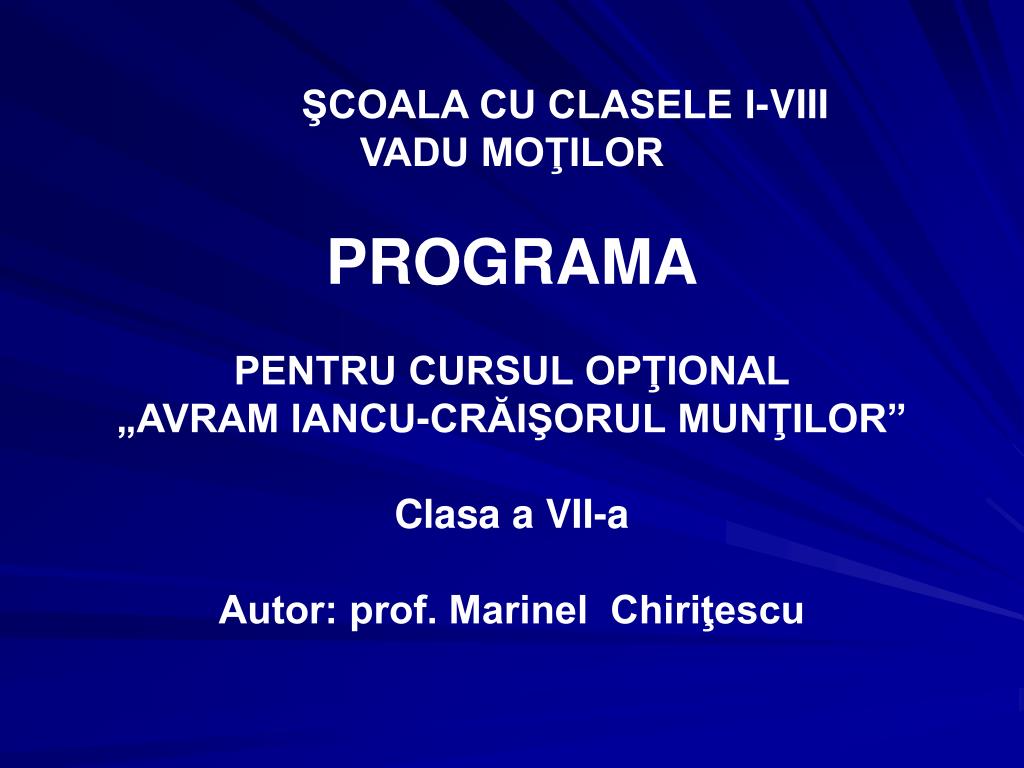 ŞCOALA CU CLASELE I-VIII
VADU MOŢILOR

PROGRAMA

PENTRU CURSUL OPŢIONAL
„AVRAM IANCU-CRĂIŞORUL MUNŢILOR”

Clasa a VII-a

Autor: prof. Marinel Chiriţescu